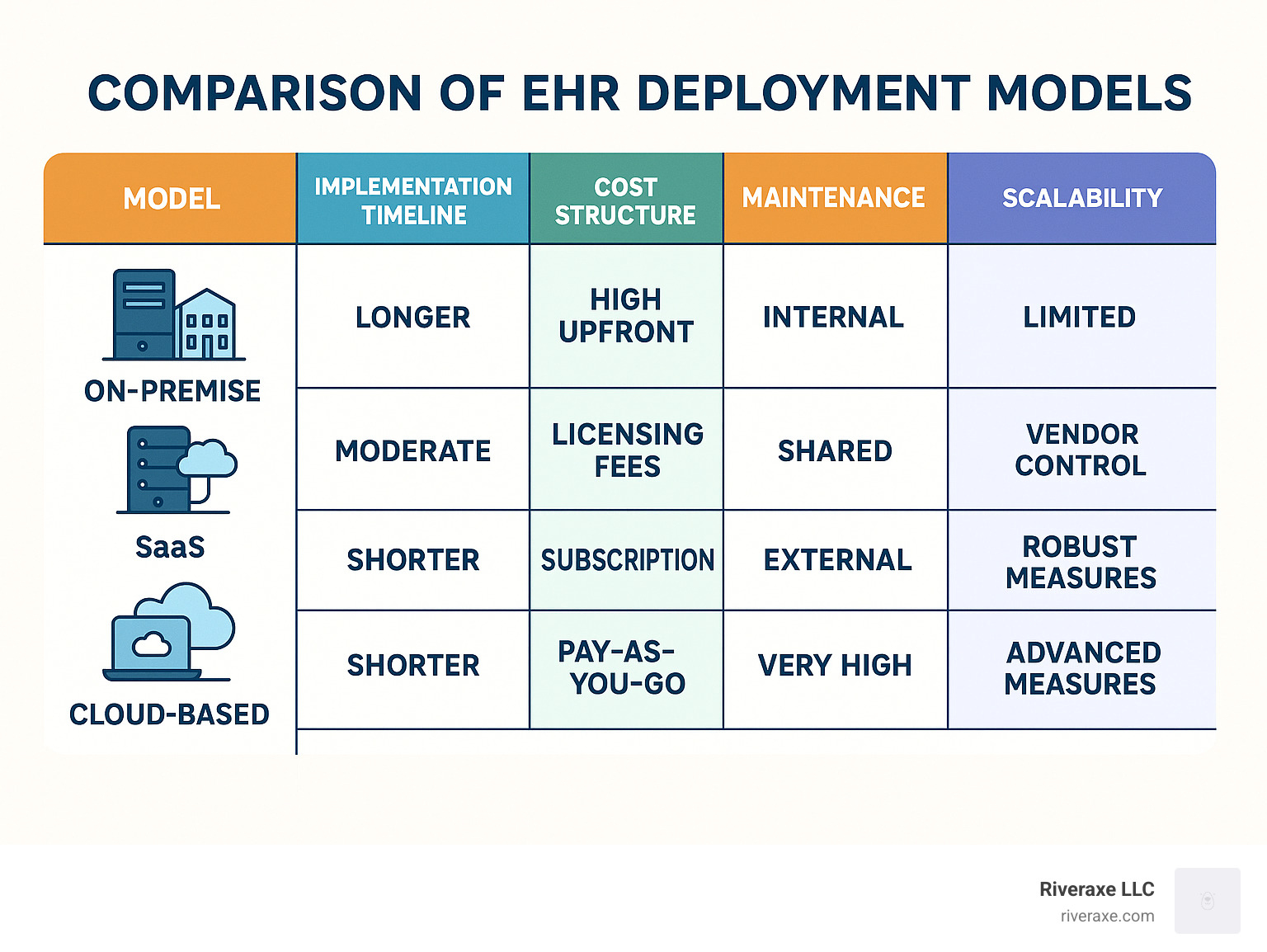 COMPARISON OF EHR DEPLOYMENT MODELS

| MODEL | IMPLEMENTATION TIMELINE | COST STRUCTURE | MAINTENANCE | SCALABILITY |
|---|---|---|---|---|
| ON-PREMISE | LONGER | HIGH UPFRONT | INTERNAL | LIMITED |
| SaaS | MODERATE | LICENSING FEES | SHARED | VENDOR CONTROL |
|  | SHORTER | SUBSCRIPTION | EXTERNAL | ROBUST MEASURES |
| CLOUD-BASED | SHORTER | PAY-AS-YOU-GO | VERY HIGH | ADVANCED MEASURES |

Riveraxe LLC
riveraxe.com